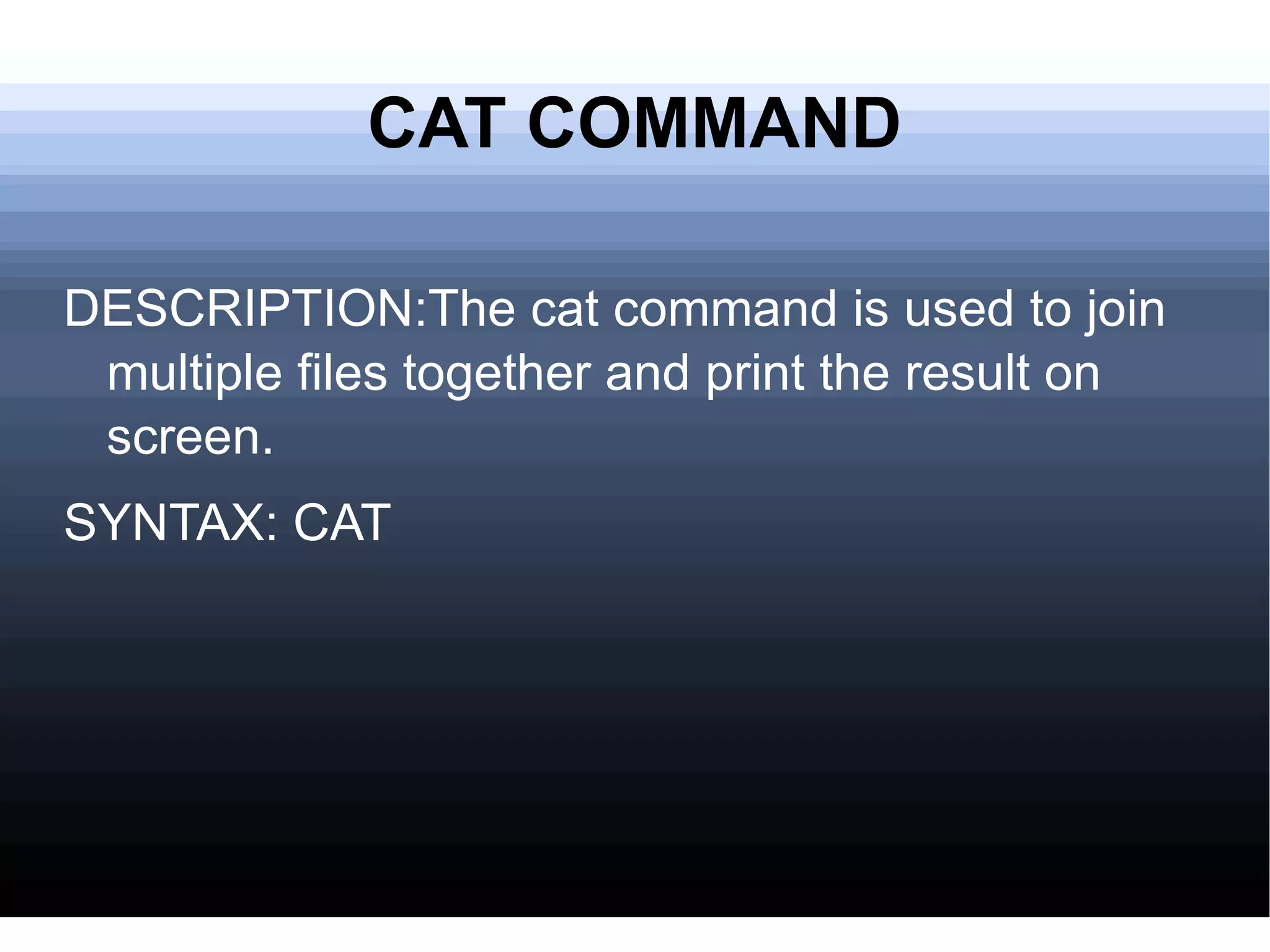 CAT COMMAND

DESCRIPTION:The cat command is used to join multiple files together and print the result on screen.

SYNTAX: CAT